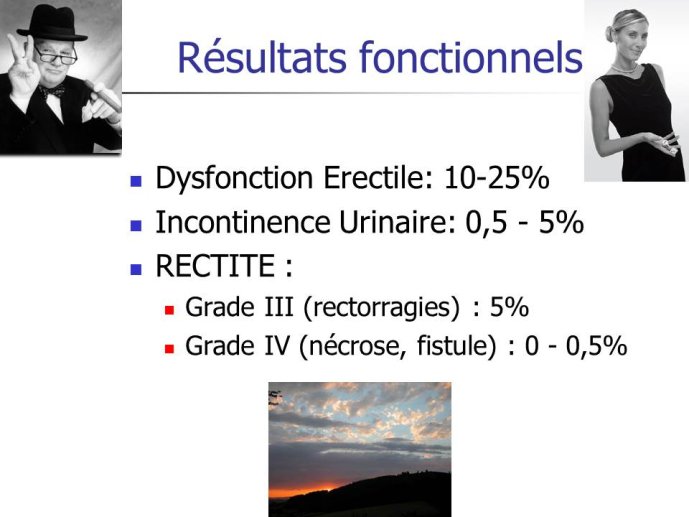 Résultats fonctionnels

- Dysfonction Erectile: 10-25%
- Incontinence Urinaire: 0,5 - 5%
- RECTITE :
  - Grade III (rectorragies) : 5%
  - Grade IV (nécrose, fistule) : 0 - 0,5%